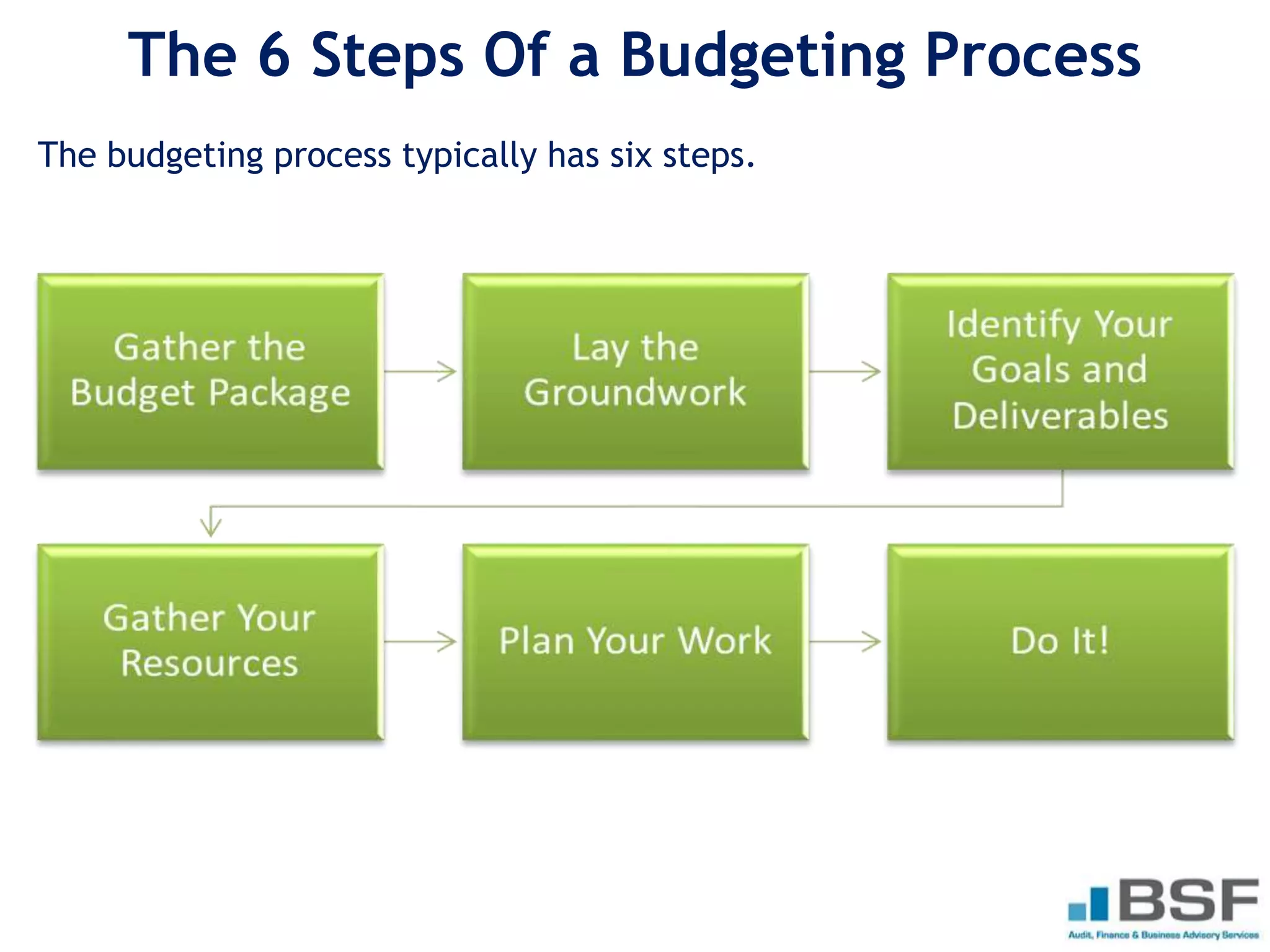 The 6 Steps Of a Budgeting Process

The budgeting process typically has six steps.

Gather the Budget Package

Lay the Groundwork

Identify Your Goals and Deliverables

Gather Your Resources

Plan Your Work

Do It!

BSF
Audit, Finance & Business Advisory Services